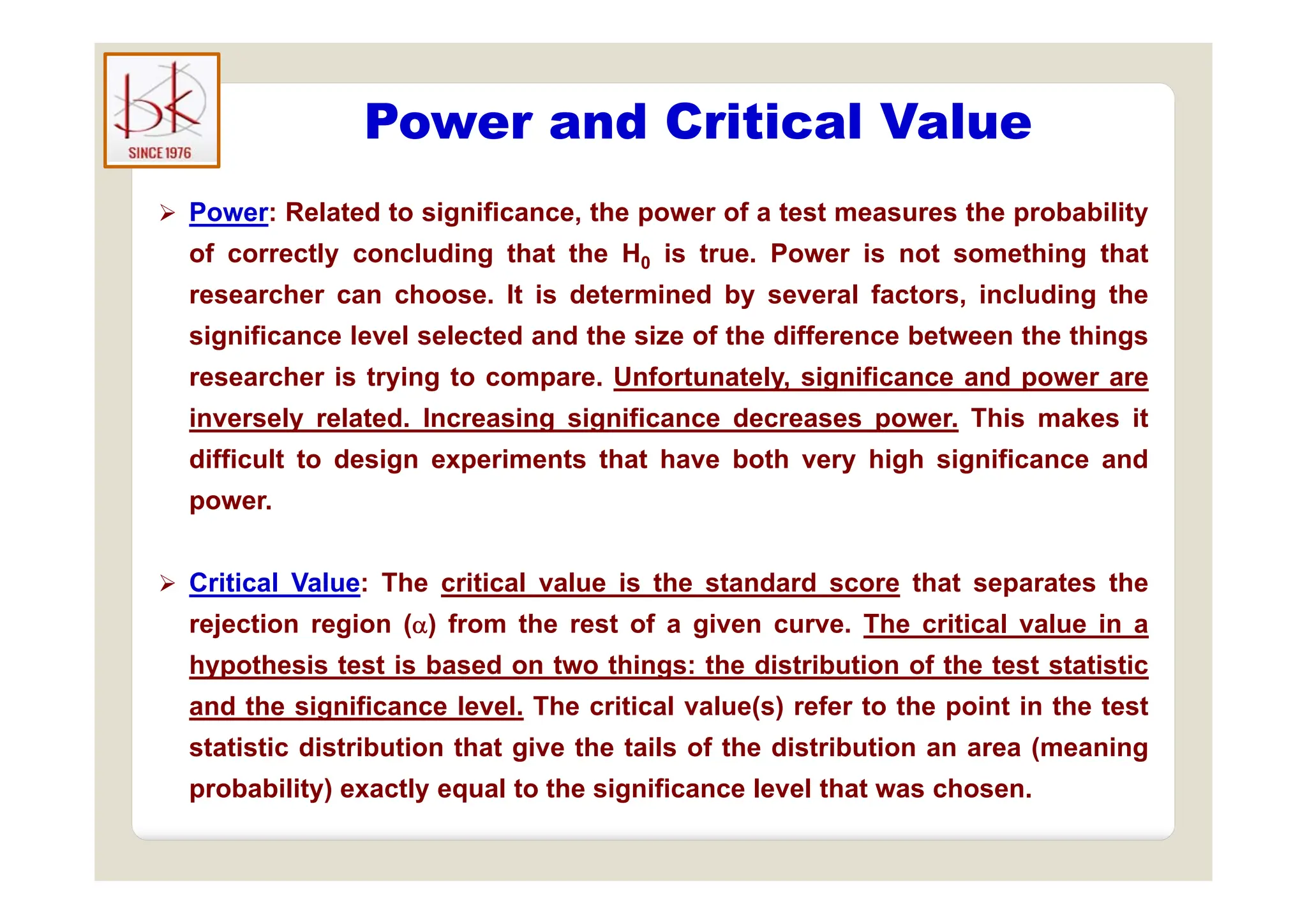 bk
SINCE 1976

Power and Critical Value

➢ Power: Related to significance, the power of a test measures the probability of correctly concluding that the $H_0$ is true. Power is not something that researcher can choose. It is determined by several factors, including the significance level selected and the size of the difference between the things researcher is trying to compare. Unfortunately, significance and power are inversely related. Increasing significance decreases power. This makes it difficult to design experiments that have both very high significance and power.

➢ Critical Value: The critical value is the standard score that separates the rejection region ($\alpha$) from the rest of a given curve. The critical value in a hypothesis test is based on two things: the distribution of the test statistic and the significance level. The critical value(s) refer to the point in the test statistic distribution that give the tails of the distribution an area (meaning probability) exactly equal to the significance level that was chosen.